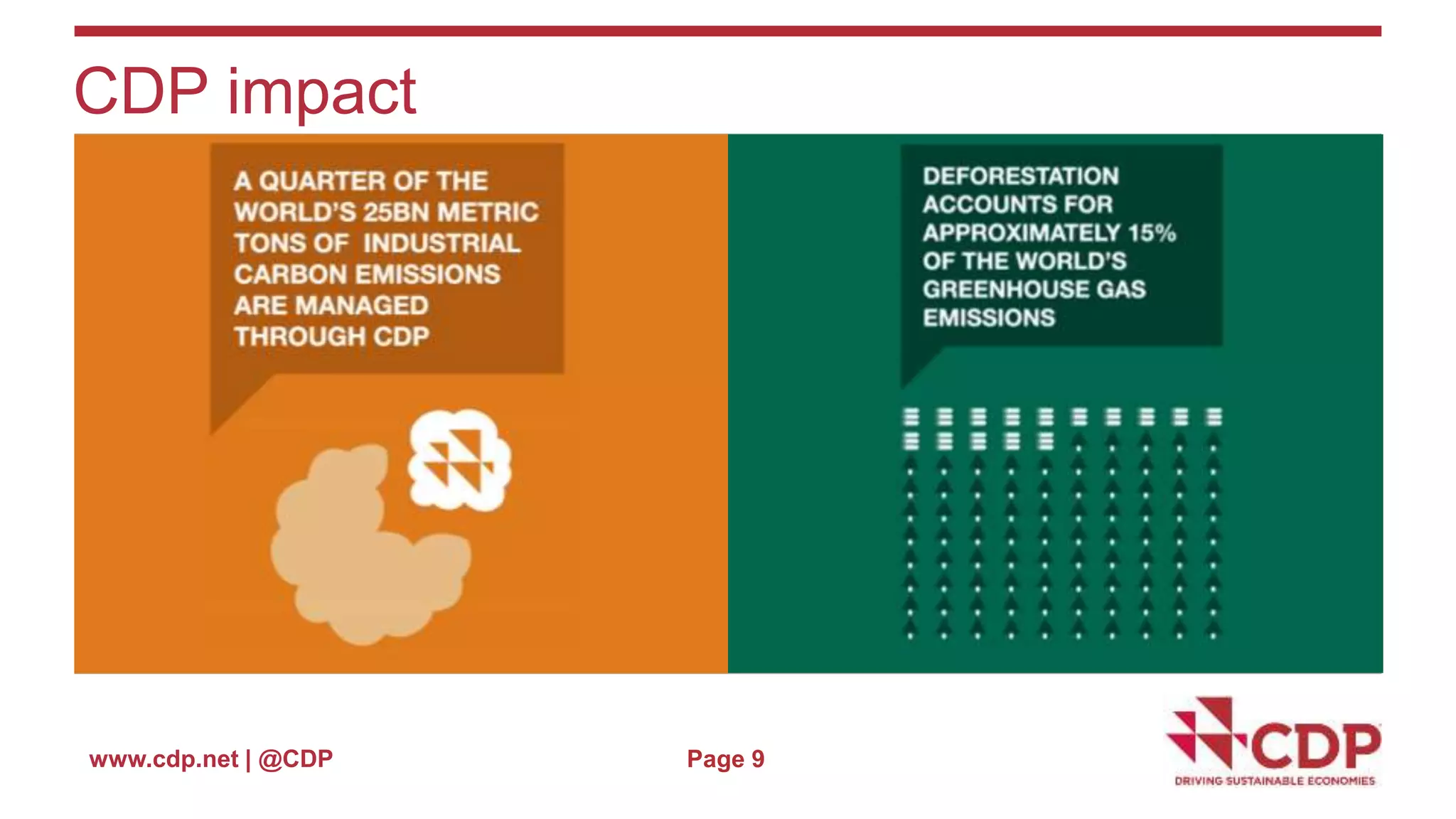 CDP impact

A QUARTER OF THE WORLD'S 25BN METRIC TONS OF INDUSTRIAL CARBON EMISSIONS ARE MANAGED THROUGH CDP

DEFORESTATION ACCOUNTS FOR APPROXIMATELY 15% OF THE WORLD'S GREENHOUSE GAS EMISSIONS

www.cdp.net | @CDP

Page 9

CDP
DRIVING SUSTAINABLE ECONOMIES